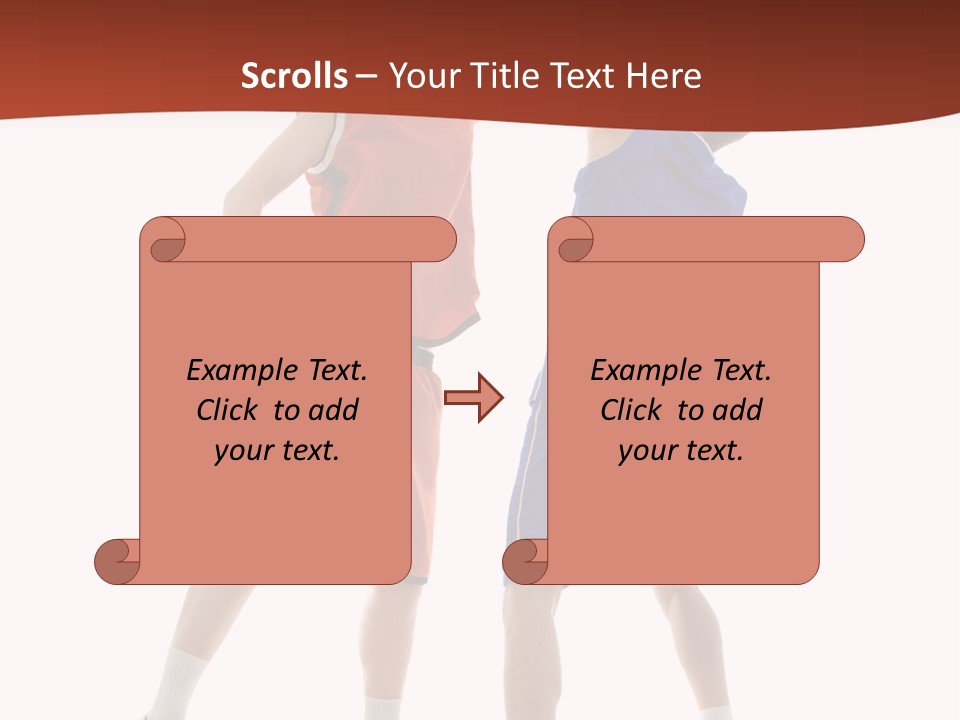 Scrolls – Your Title Text Here

Example Text. Click to add your text.

Example Text. Click to add your text.